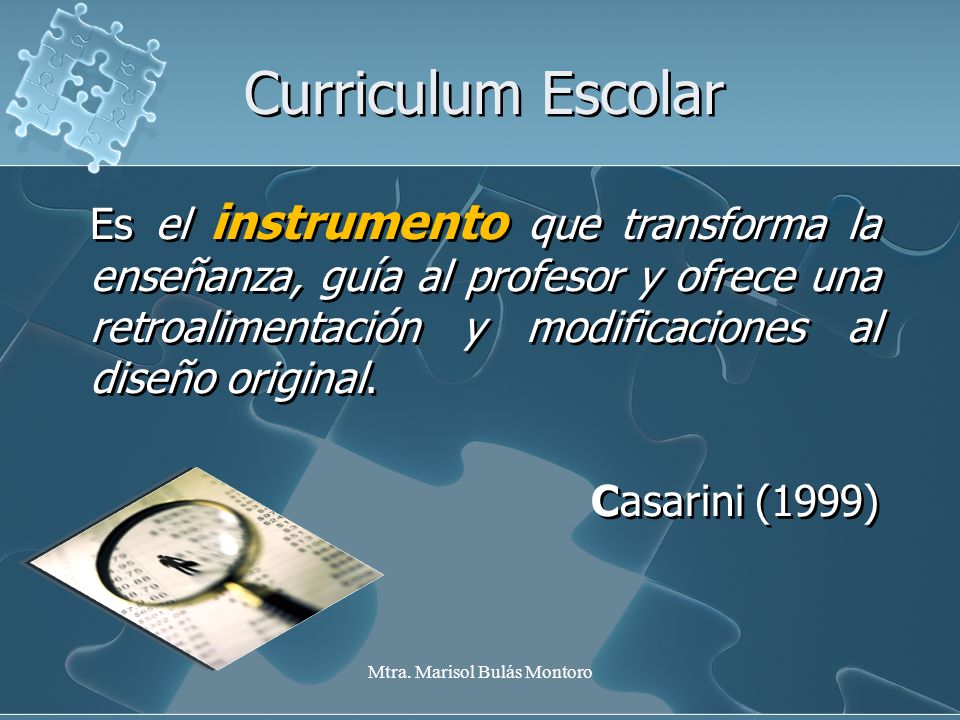 Curriculum Escolar

Es el instrumento que transforma la enseñanza, guía al profesor y ofrece una retroalimentación y modificaciones al diseño original.

Casarini (1999)

Mtra. Marisol Bulás Montoro